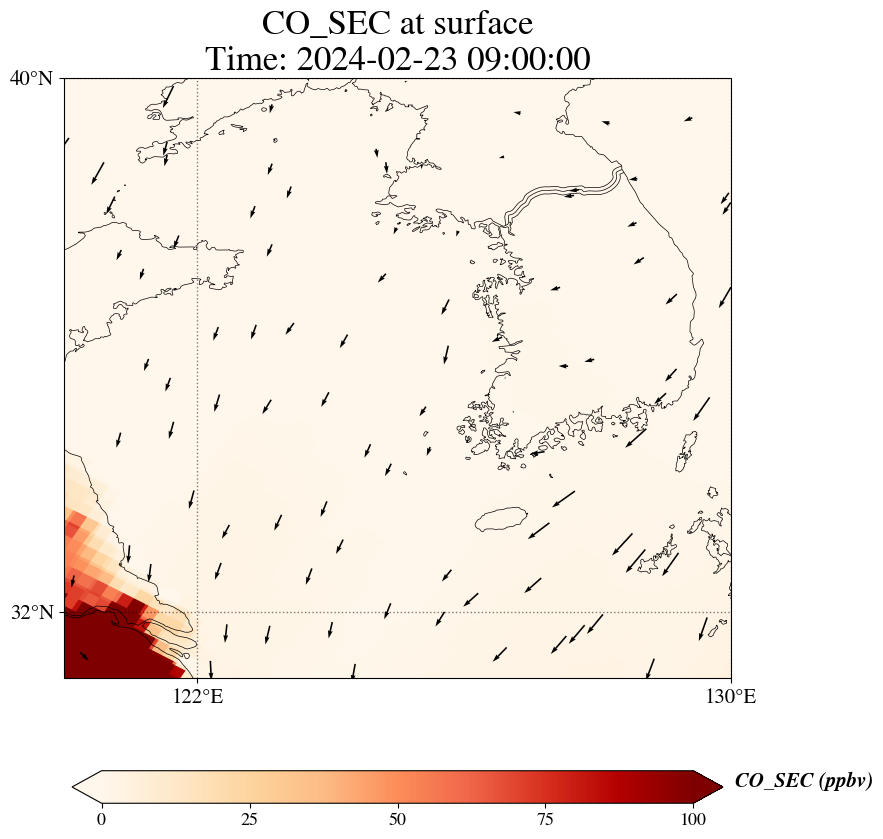 CO_SEC at surface
Time: 2024-02-23 09:00:00

40°N
32°N
122°E
130°E

0
25
50
75
100
CO_SEC (ppbv)